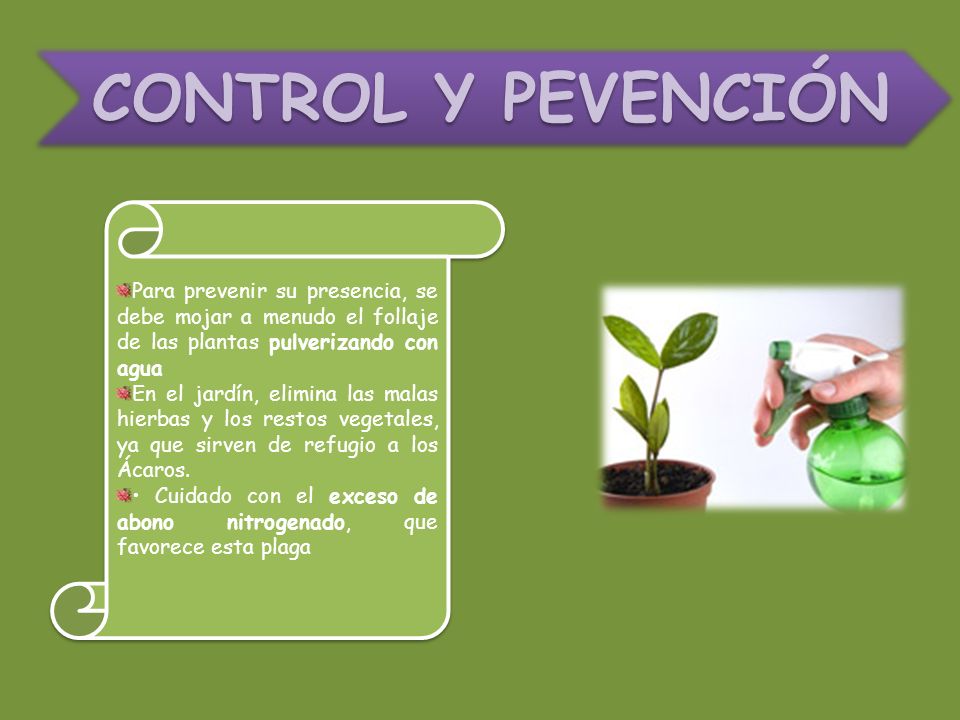 CONTROL Y PEVENCIÓN

Para prevenir su presencia, se debe mojar a menudo el follaje de las plantas pulverizando con agua

En el jardín, elimina las malas hierbas y los restos vegetales, ya que sirven de refugio a los Ácaros.

• Cuidado con el exceso de abono nitrogenado, que favorece esta plaga